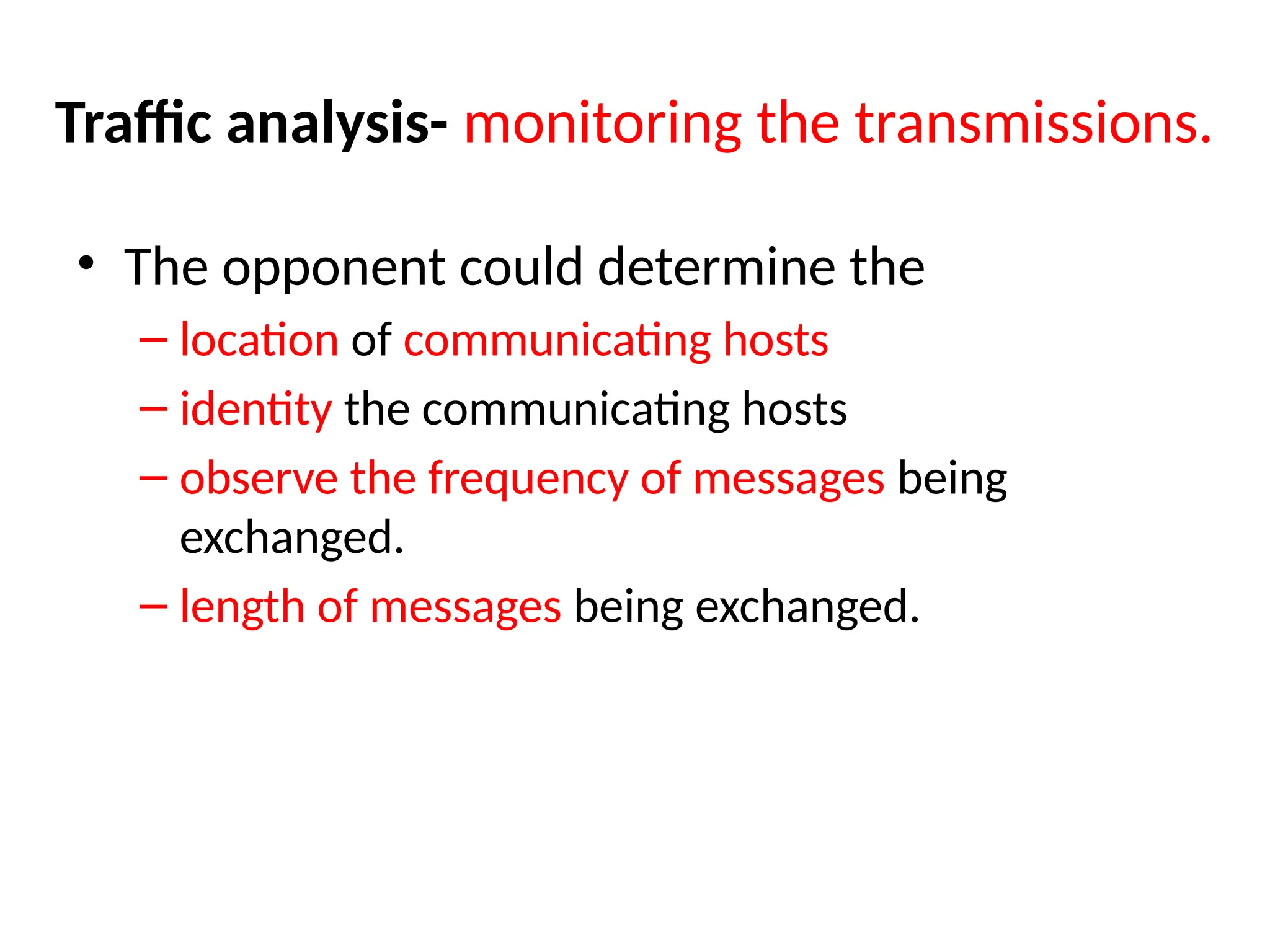 Traffic analysis- monitoring the transmissions.

• The opponent could determine the
– location of communicating hosts
– identity the communicating hosts
– observe the frequency of messages being exchanged.
– length of messages being exchanged.